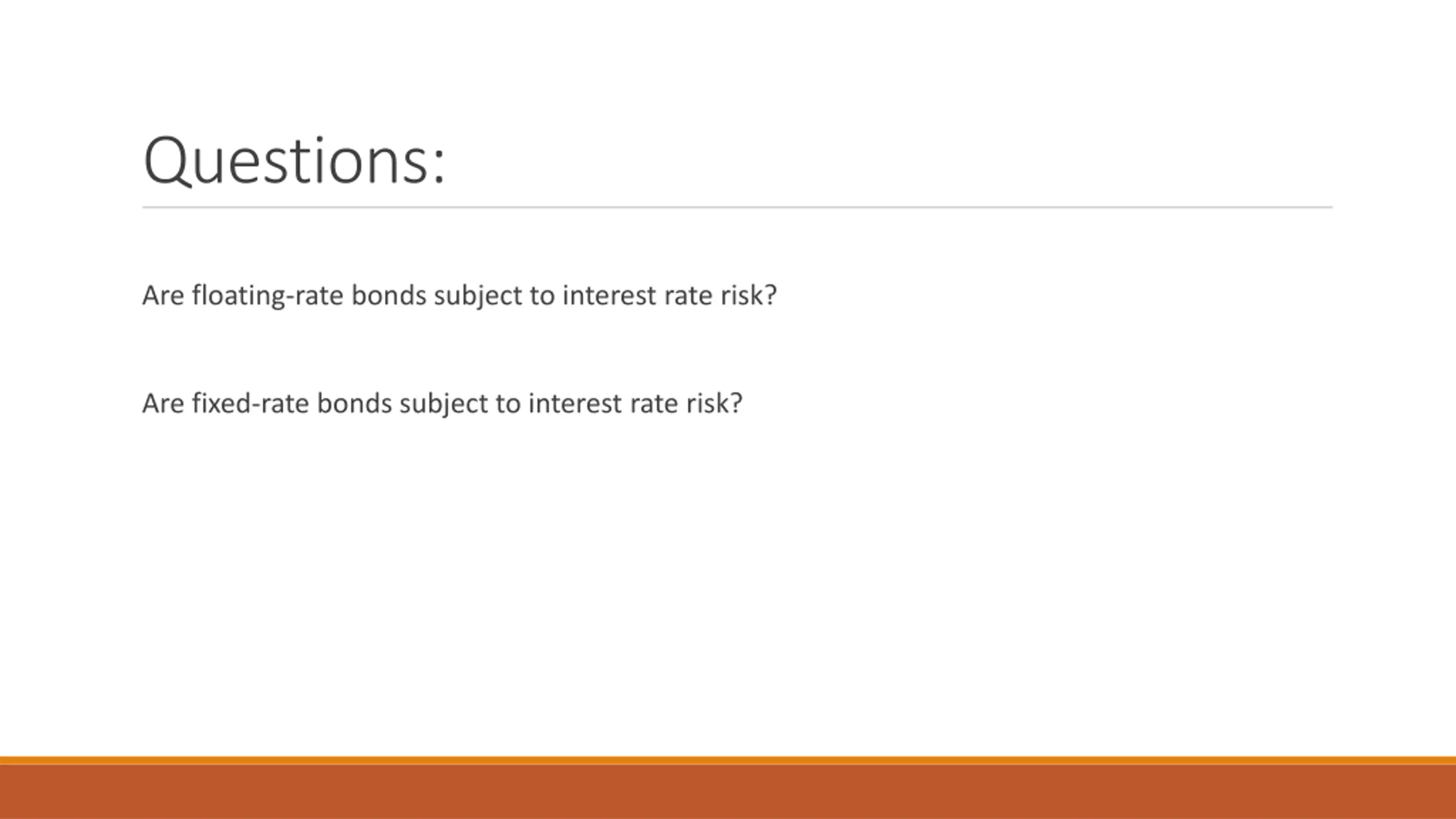 Questions:

Are floating-rate bonds subject to interest rate risk?

Are fixed-rate bonds subject to interest rate risk?